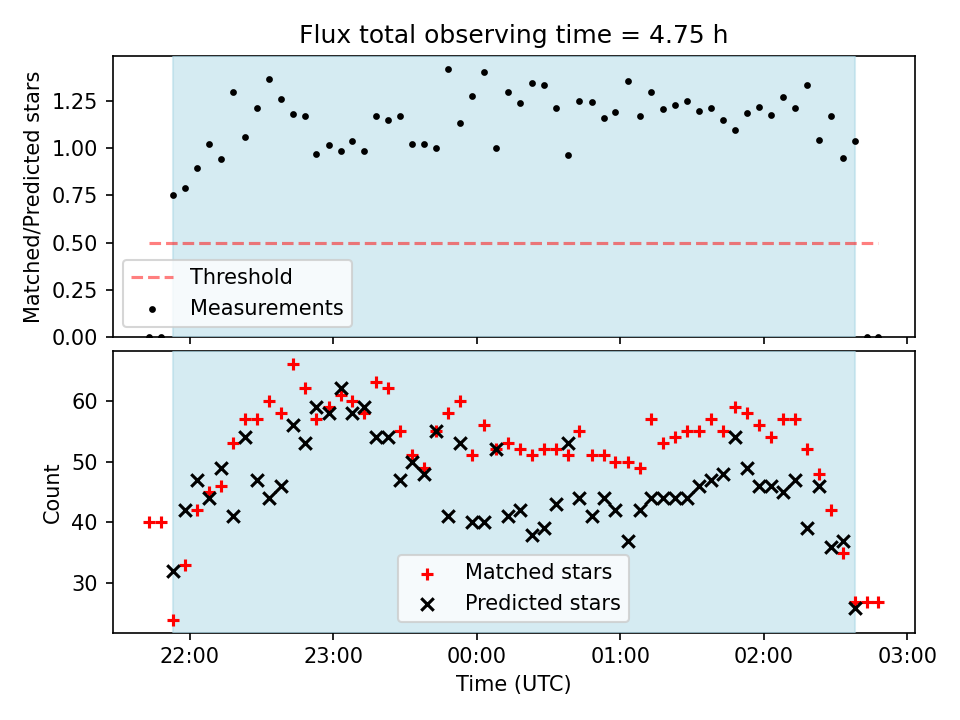 Flux total observing time = 4.75 h

Matched/Predicted stars

1.25
1.00
0.75
0.50
0.25
0.00

Threshold
Measurements

Count

60
50
40
30

Matched stars
Predicted stars

22:00
23:00
00:00
01:00
02:00
03:00

Time (UTC)